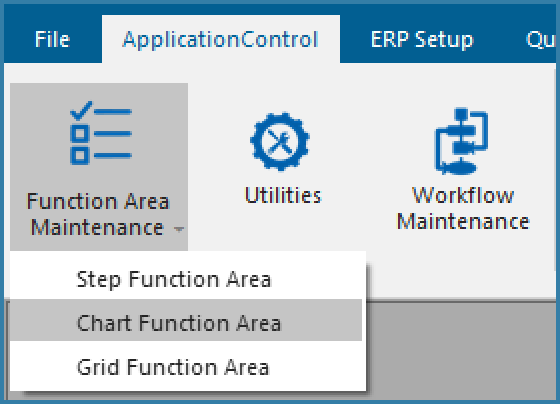 File ApplicationControl ERP Setup Qu

Function Area Maintenance

Utilities

Workflow Maintenance

Step Function Area
Chart Function Area
Grid Function Area